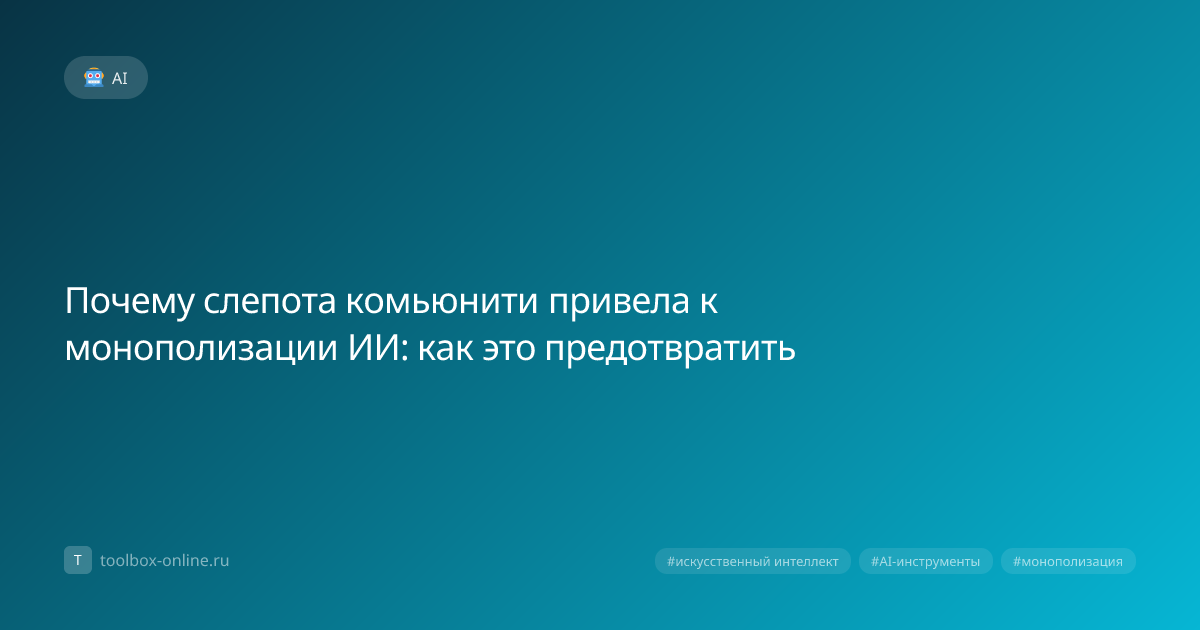 AI

Почему слепота комьюнити привела к монополизации ИИ: как это предотвратить

T toolbox-online.ru

#искусственный интеллект #AI-инструменты #монополизация